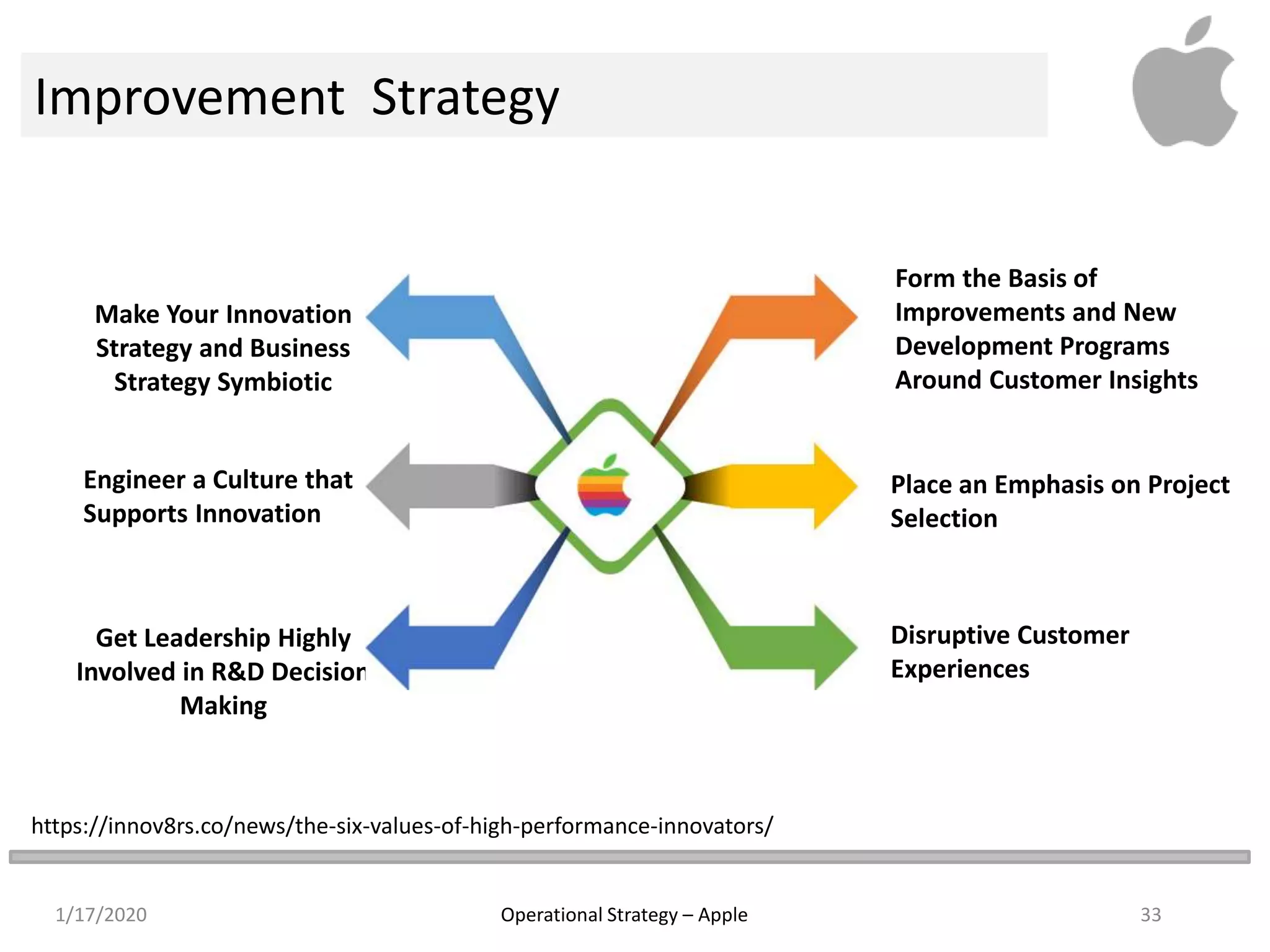 Improvement Strategy

Make Your Innovation Strategy and Business Strategy Symbiotic

Engineer a Culture that Supports Innovation

Get Leadership Highly Involved in R&D Decision Making

Form the Basis of Improvements and New Development Programs Around Customer Insights

Place an Emphasis on Project Selection

Disruptive Customer Experiences

https://innov8rs.co/news/the-six-values-of-high-performance-innovators/

1/17/2020

Operational Strategy – Apple

33